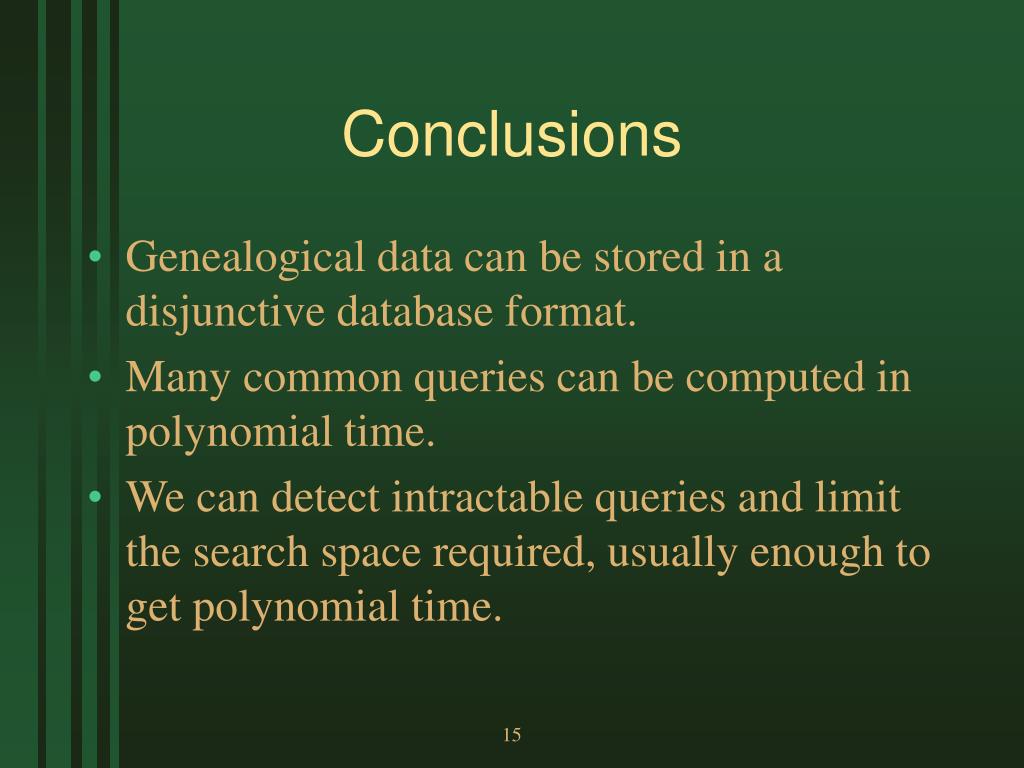 Conclusions

• Genealogical data can be stored in a disjunctive database format.

• Many common queries can be computed in polynomial time.

• We can detect intractable queries and limit the search space required, usually enough to get polynomial time.

15